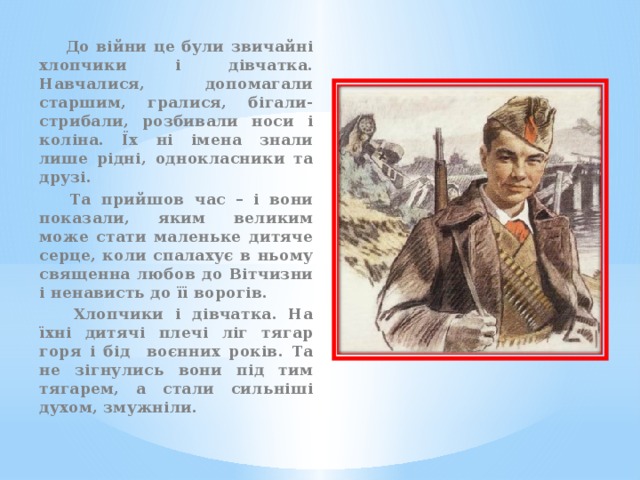 До війни це були звичайні хлопчики і дівчатка. Навчалися, допомагали старшим, гралися, бігали-стрибали, розбивали носи і коліна. Їх ні імена знали лише рідні, однокласники та друзі.

Та прийшов час – і вони показали, яким великим може стати маленьке дитяче серце, коли спалахує в ньому священна любов до Вітчизни і ненависть до її ворогів.

Хлопчики і дівчатка. На їхні дитячі плечі ліг тягар горя і бід воєнних років. Та не зігнулись вони під тим тягарем, а стали сильніші духом, змужніли.